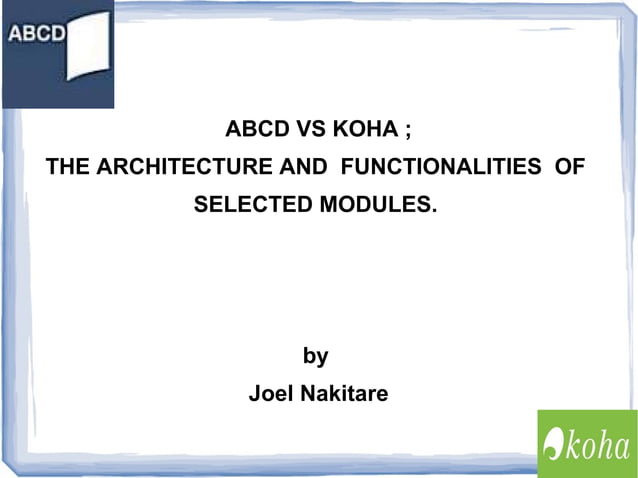 ABCD

ABCD VS KOHA ;
THE ARCHITECTURE AND FUNCTIONALITIES OF SELECTED MODULES.

by
Joel Nakitare

koha